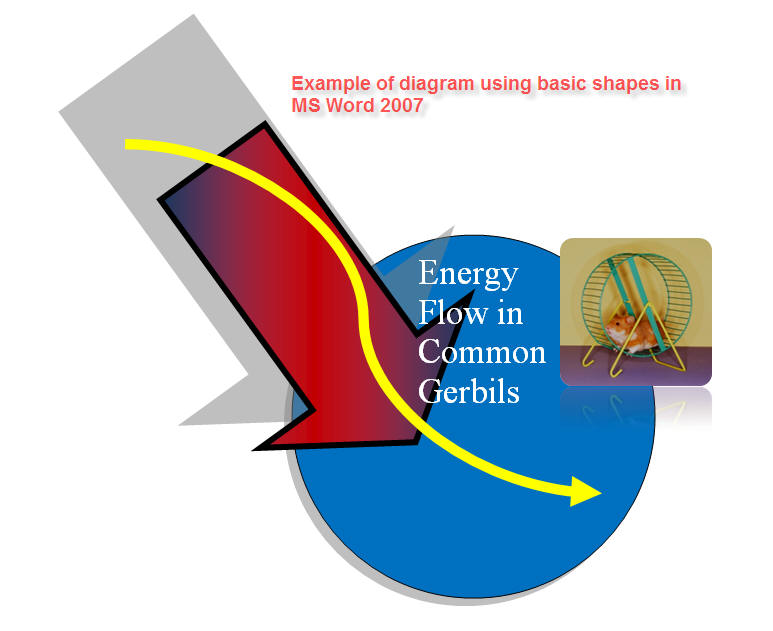 Example of diagram using basic shapes in MS Word 2007

Energy Flow in Common Gerbils